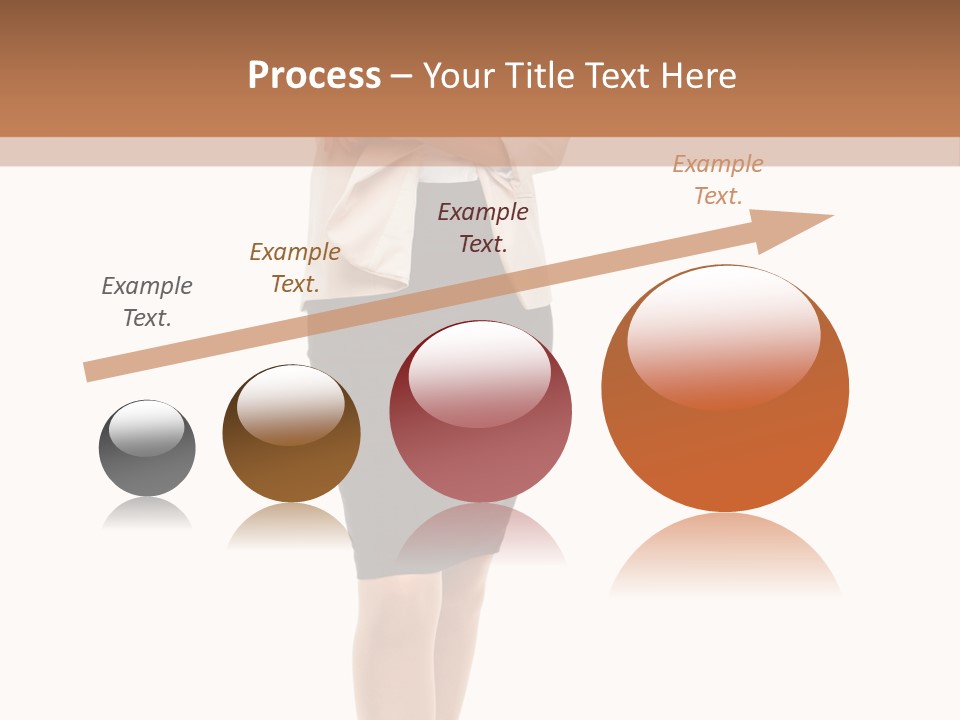 Process – Your Title Text Here

Example Text.

Example Text.

Example Text.

Example Text.